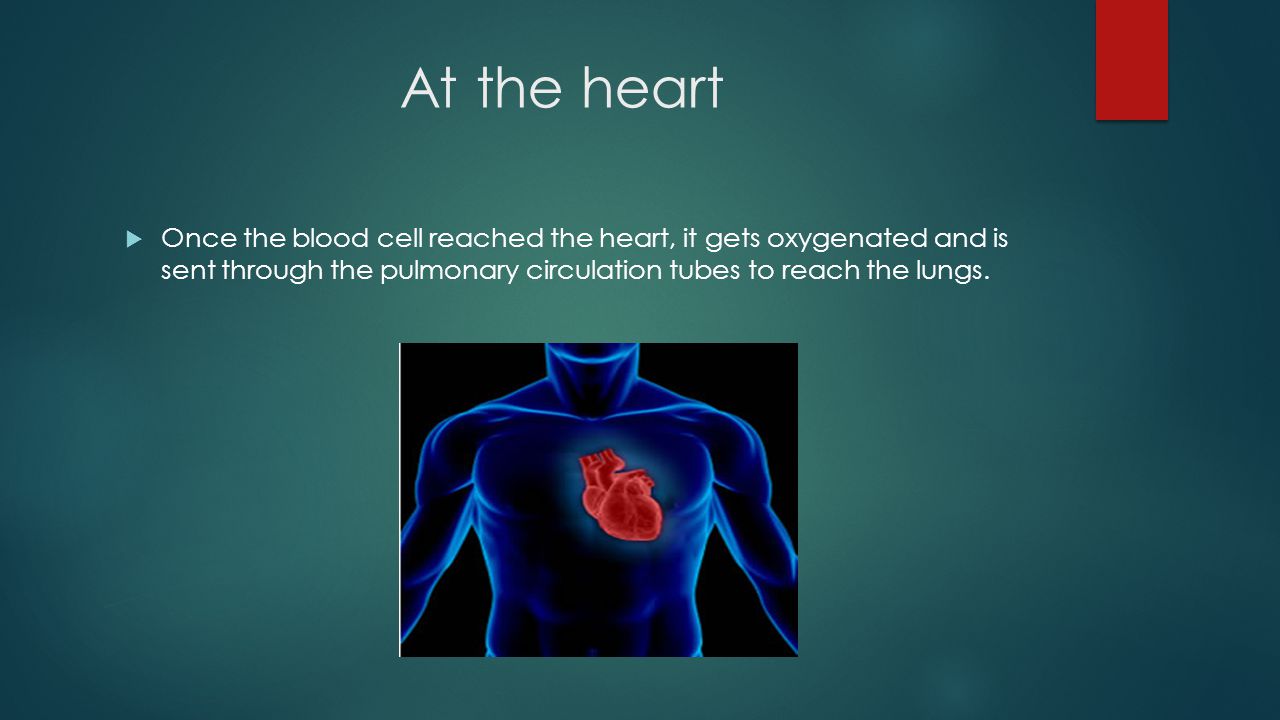 At the heart

Once the blood cell reached the heart, it gets oxygenated and is sent through the pulmonary circulation tubes to reach the lungs.